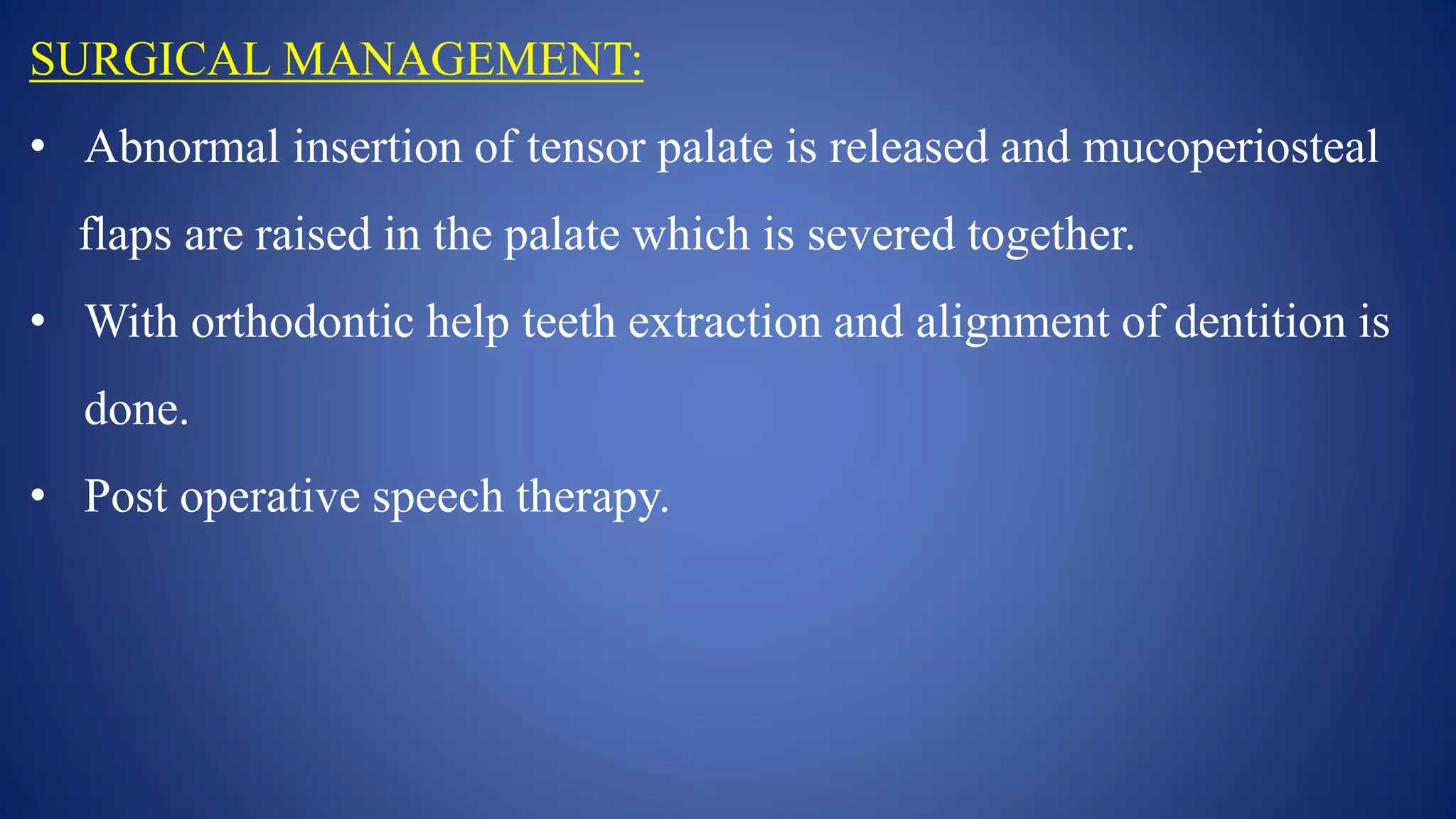 SURGICAL MANAGEMENT:

• Abnormal insertion of tensor palate is released and mucoperiosteal flaps are raised in the palate which is severed together.

• With orthodontic help teeth extraction and alignment of dentition is done.

• Post operative speech therapy.